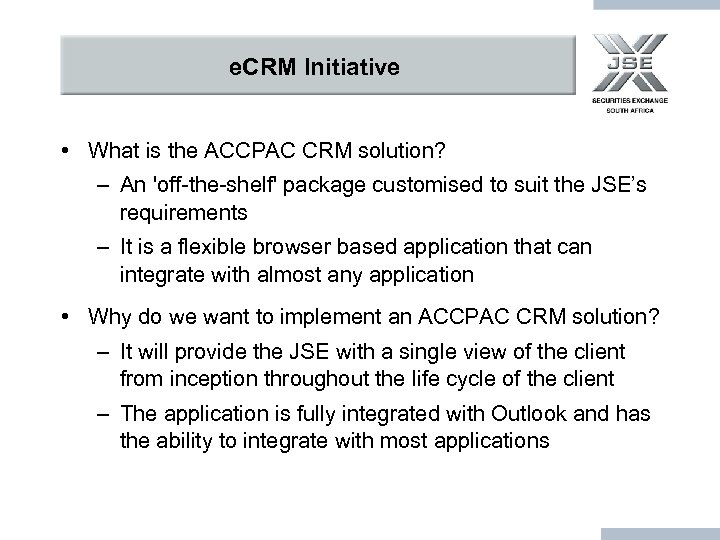 eCRM Initiative

JSE
SECURITIES EXCHANGE
SOUTH AFRICA

• What is the ACCPAC CRM solution?
– An 'off-the-shelf' package customised to suit the JSE's requirements
– It is a flexible browser based application that can integrate with almost any application

• Why do we want to implement an ACCPAC CRM solution?
– It will provide the JSE with a single view of the client from inception throughout the life cycle of the client
– The application is fully integrated with Outlook and has the ability to integrate with most applications